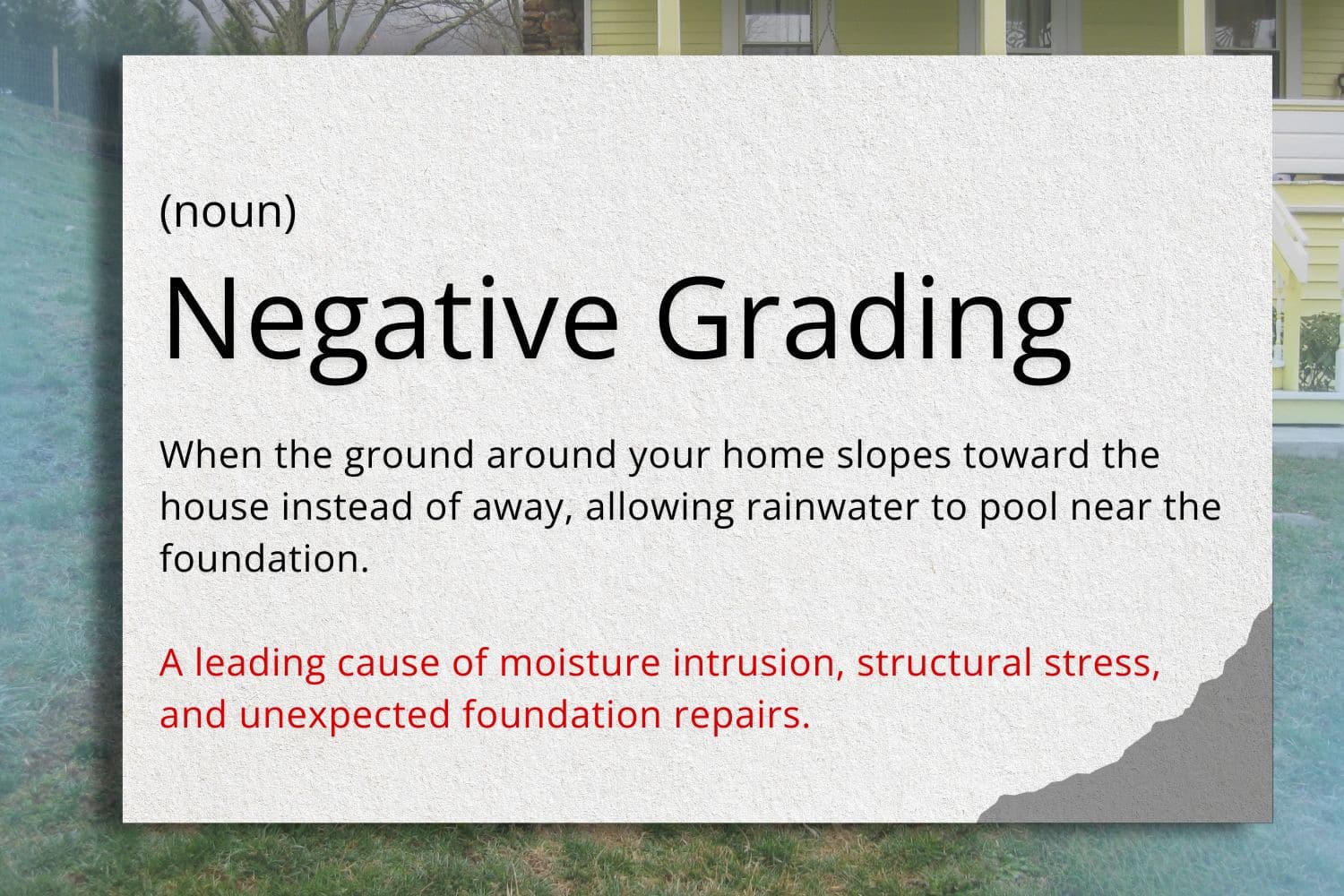 (noun)

Negative Grading

When the ground around your home slopes toward the house instead of away, allowing rainwater to pool near the foundation.

A leading cause of moisture intrusion, structural stress, and unexpected foundation repairs.